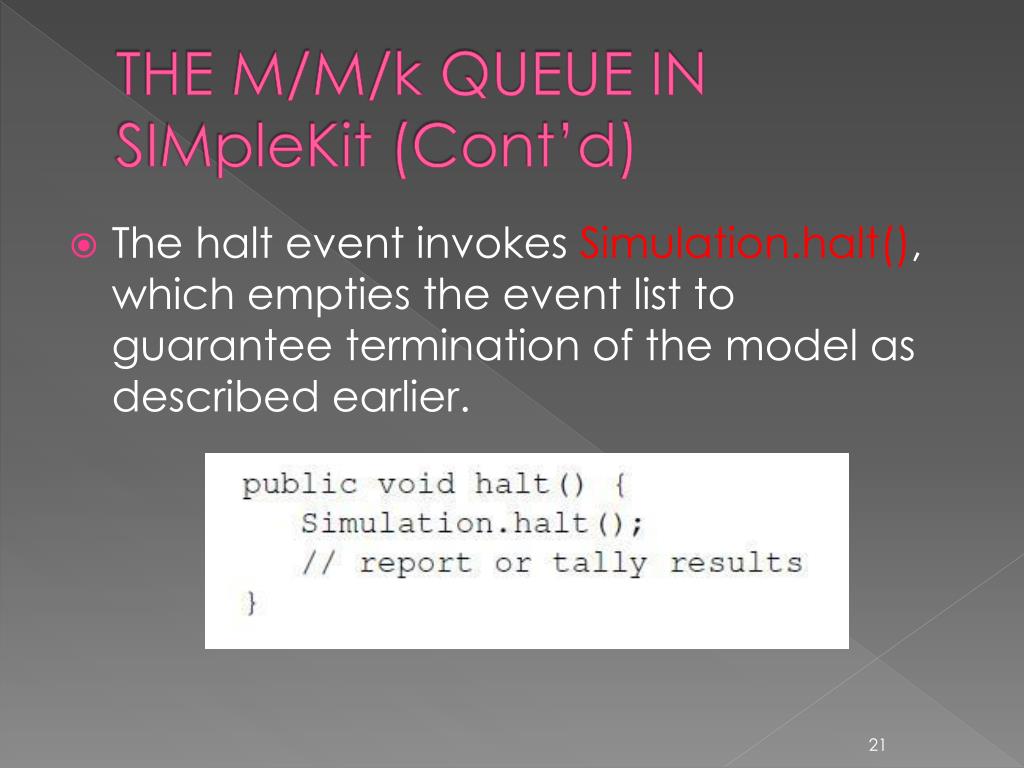 THE M/M/k QUEUE IN SIMpleKit (Cont'd)

The halt event invokes Simulation.halt(), which empties the event list to guarantee termination of the model as described earlier.

public void halt() {
   Simulation.halt();
   // report or tally results
}

21